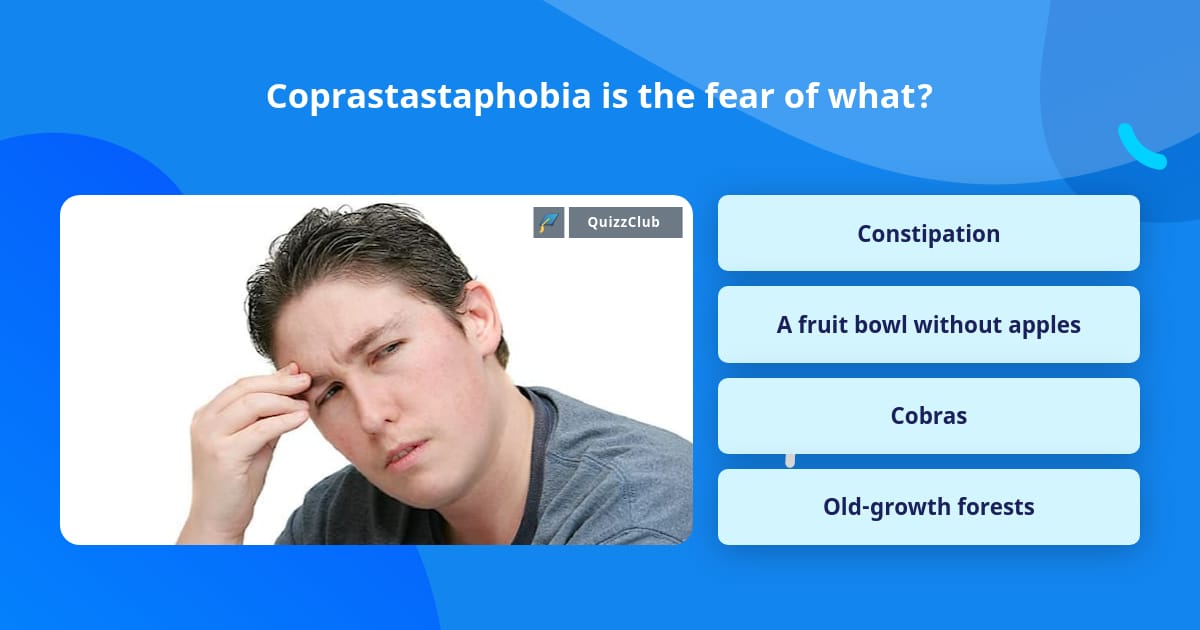 Coprastastaphobia is the fear of what?

QuizzClub

Constipation

A fruit bowl without apples

Cobras

Old-growth forests